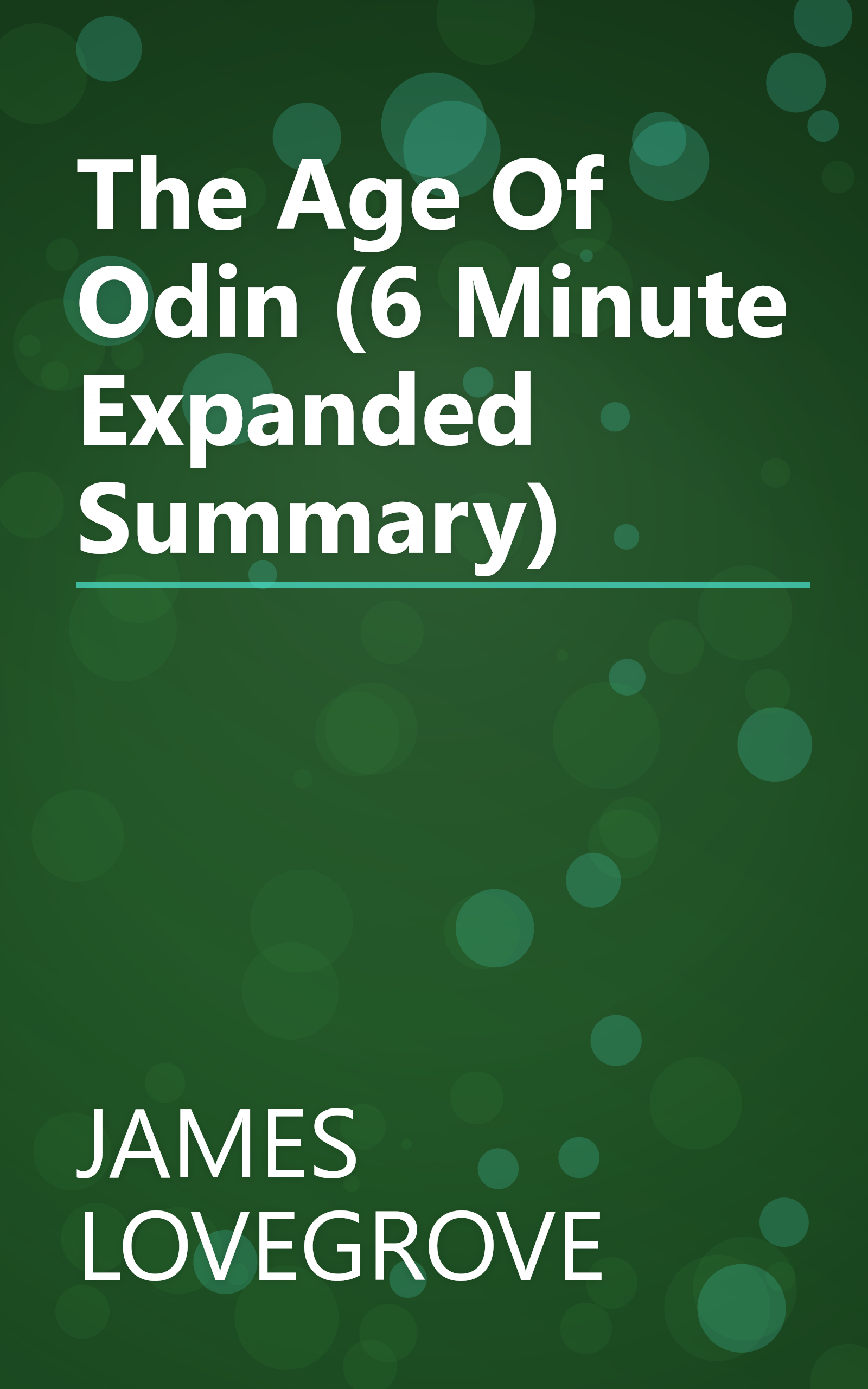 The Age Of Odin (6 Minute Expanded Summary)

JAMES LOVEGROVE